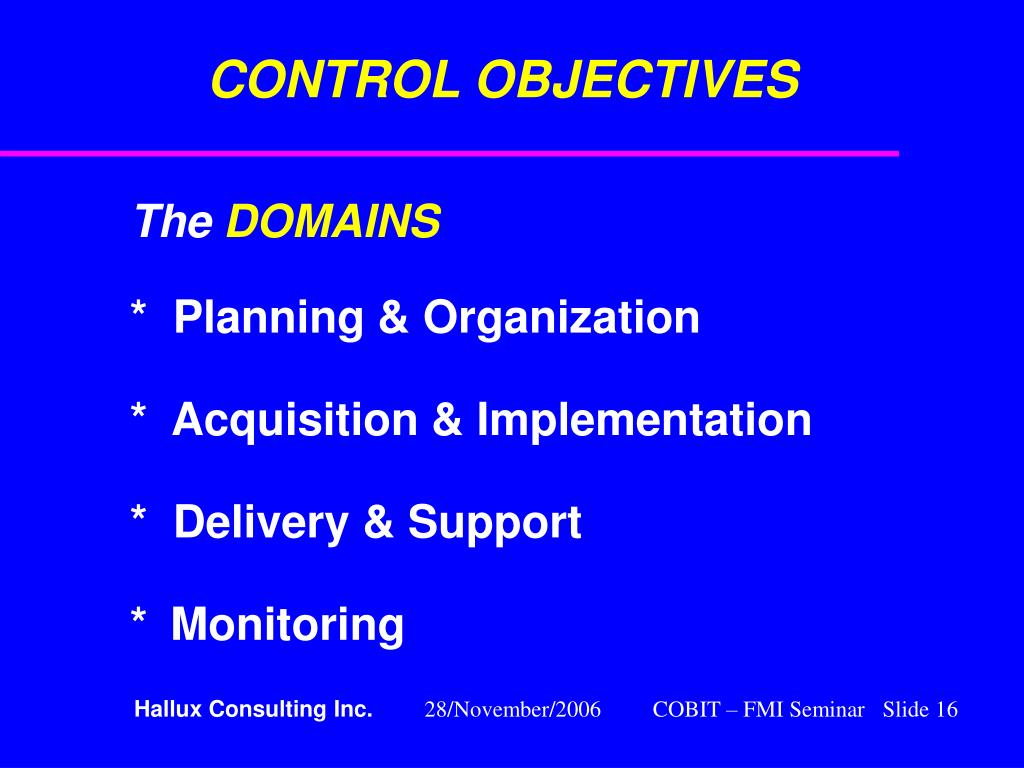 CONTROL OBJECTIVES

The DOMAINS

* Planning & Organization

* Acquisition & Implementation

* Delivery & Support

* Monitoring

Hallux Consulting Inc. 28/November/2006 COBIT – FMI Seminar Slide 16